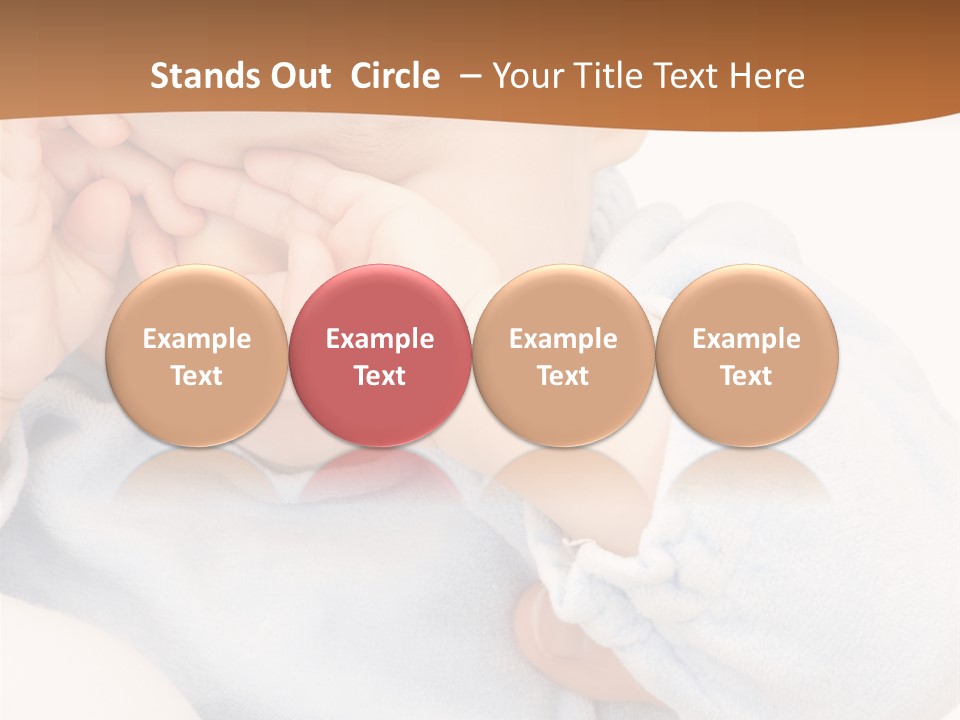 Stands Out Circle – Your Title Text Here

Example Text

Example Text

Example Text

Example Text